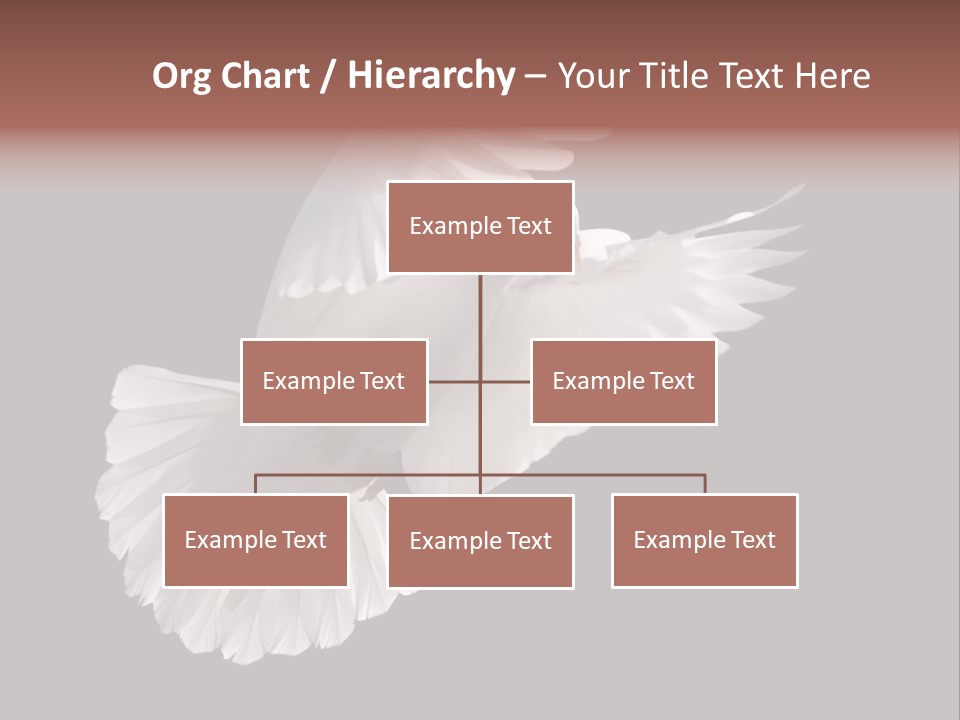 Org Chart / Hierarchy – Your Title Text Here

Example Text

Example Text

Example Text

Example Text

Example Text

Example Text